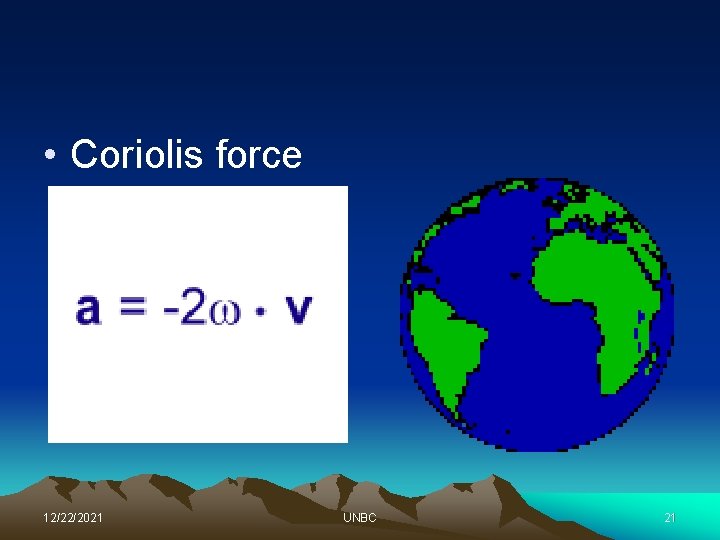 • Coriolis force

$\mathbf{a} = -2\omega \cdot \mathbf{v}$

12/22/2021

UNBC

21